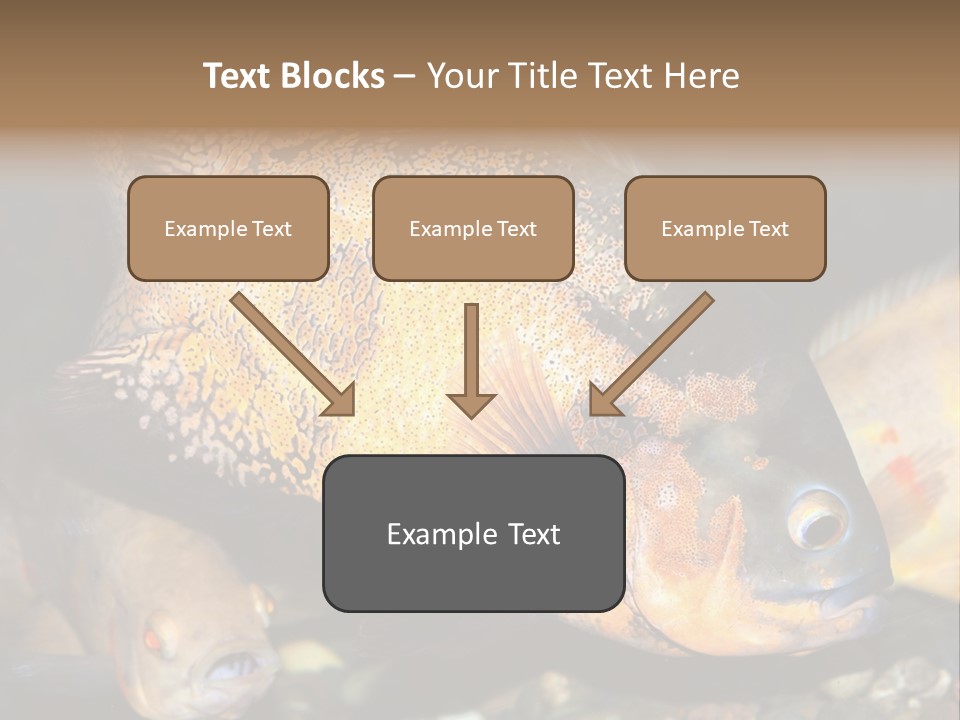 Text Blocks – Your Title Text Here

Example Text

Example Text

Example Text

Example Text